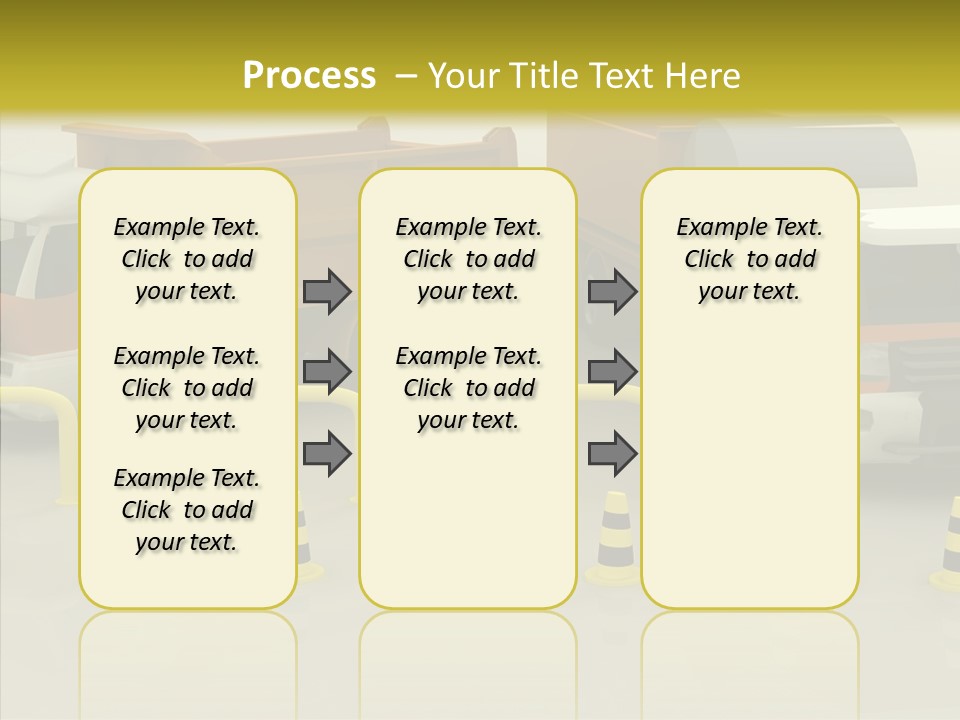 Process – Your Title Text Here

Example Text. Click to add your text.

Example Text. Click to add your text.

Example Text. Click to add your text.

Example Text. Click to add your text.

Example Text. Click to add your text.

Example Text. Click to add your text.